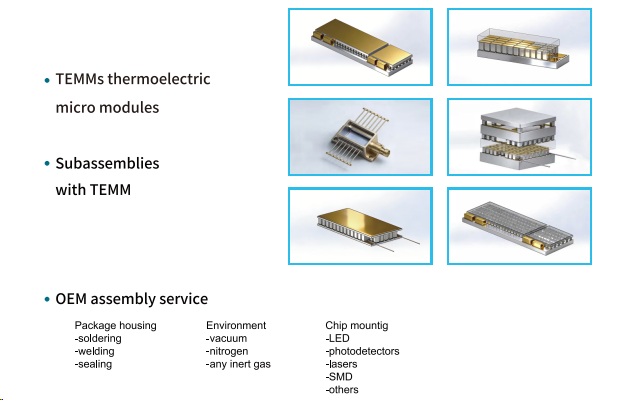 • TEMMs thermoelectric micro modules

• Subassemblies with TEMM

• OEM assembly service

Package housing
-soldering
-welding
-sealing

Environment
-vacuum
-nitrogen
-any inert gas

Chip mountig
-LED
-photodetectors
-lasers
-SMD
-others